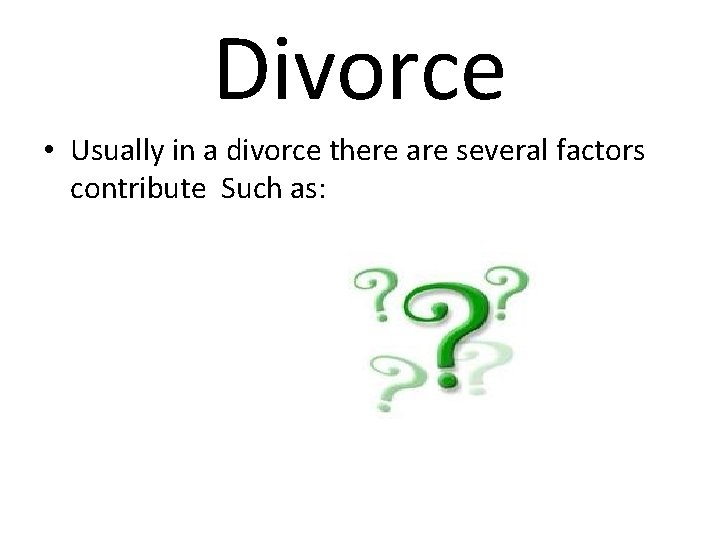 Divorce

• Usually in a divorce there are several factors contribute  Such as: